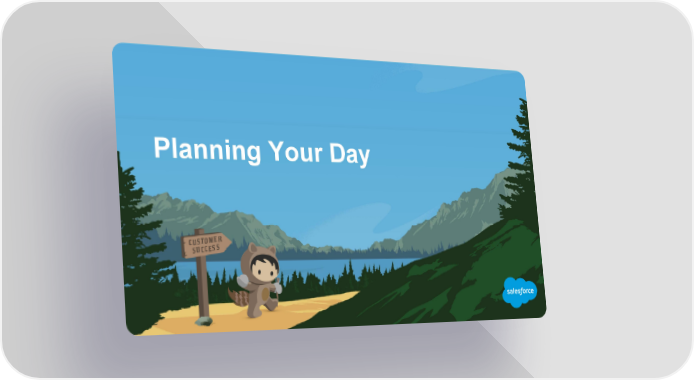 Planning Your Day

CUSTOMER SUCCESS

salesforce